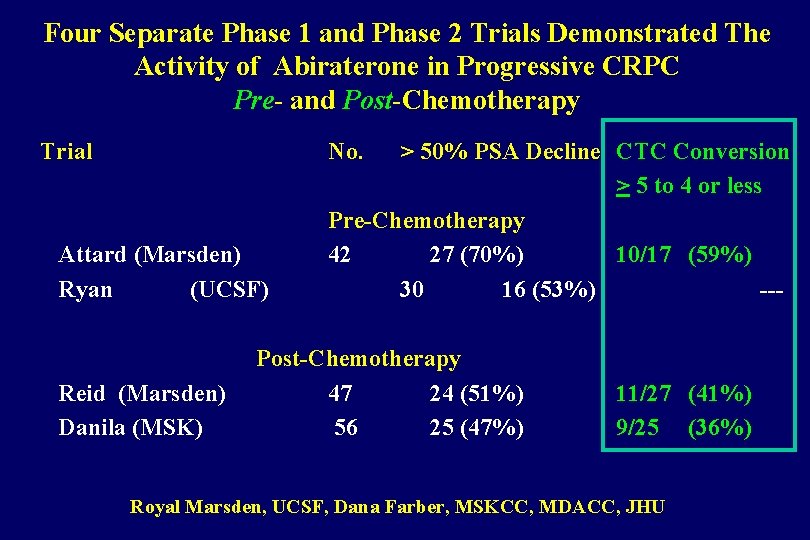 Four Separate Phase 1 and Phase 2 Trials Demonstrated The Activity of Abiraterone in Progressive CRPC
Pre- and Post-Chemotherapy

| Trial | No. | > 50% PSA Decline | CTC Conversion $\geq$ 5 to 4 or less |
|---|---|---|---|
| | Pre-Chemotherapy | | |
| Attard (Marsden) | 42 | 27 (70%) | 10/17 (59%) |
| Ryan (UCSF) | 30 | 16 (53%) | --- |
| | Post-Chemotherapy | | |
| Reid (Marsden) | 47 | 24 (51%) | 11/27 (41%) |
| Danila (MSK) | 56 | 25 (47%) | 9/25 (36%) |

Royal Marsden, UCSF, Dana Farber, MSKCC, MDACC, JHU